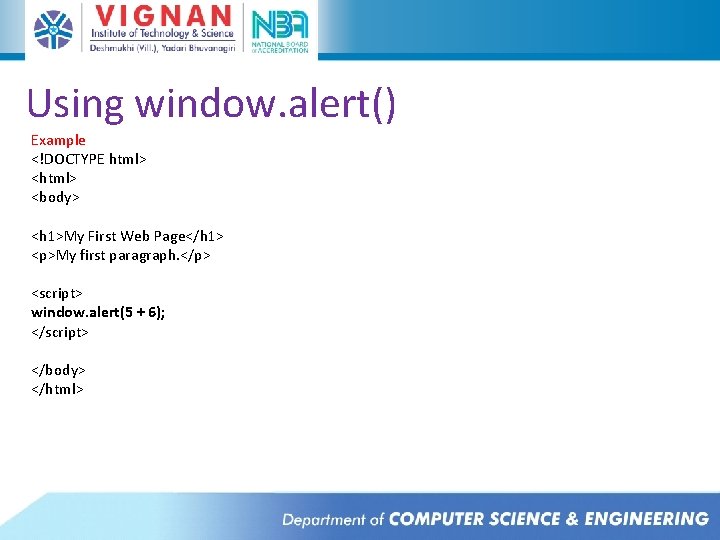 VIGNAN
Institute of Technology & Science
Deshmukhi (Vill.), Yadari Bhuvanagiri

NBA
NATIONAL BOARD of ACCREDITATION

Using window.alert()

Example
<!DOCTYPE html>
<html>
<body>

<h1>My First Web Page</h1>
<p>My first paragraph.</p>

<script>
window.alert(5 + 6);
</script>

</body>
</html>

Department of COMPUTER SCIENCE & ENGINEERING